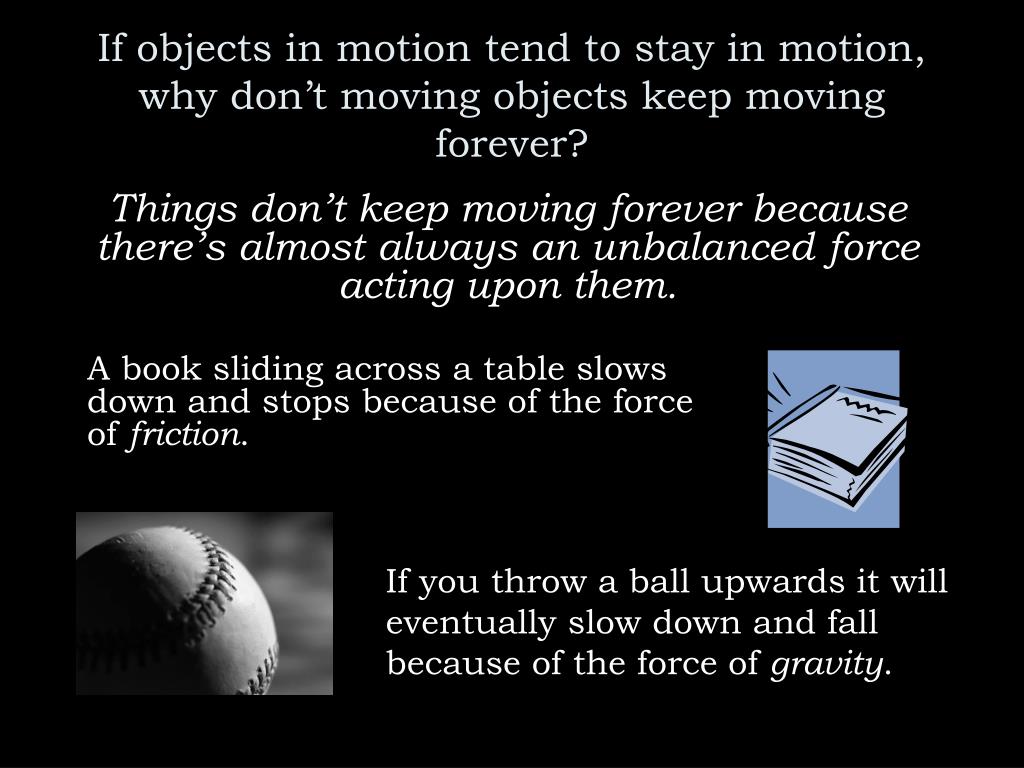 If objects in motion tend to stay in motion, why don’t moving objects keep moving forever?

Things don’t keep moving forever because there’s almost always an unbalanced force acting upon them.

A book sliding across a table slows down and stops because of the force of friction.

If you throw a ball upwards it will eventually slow down and fall because of the force of gravity.